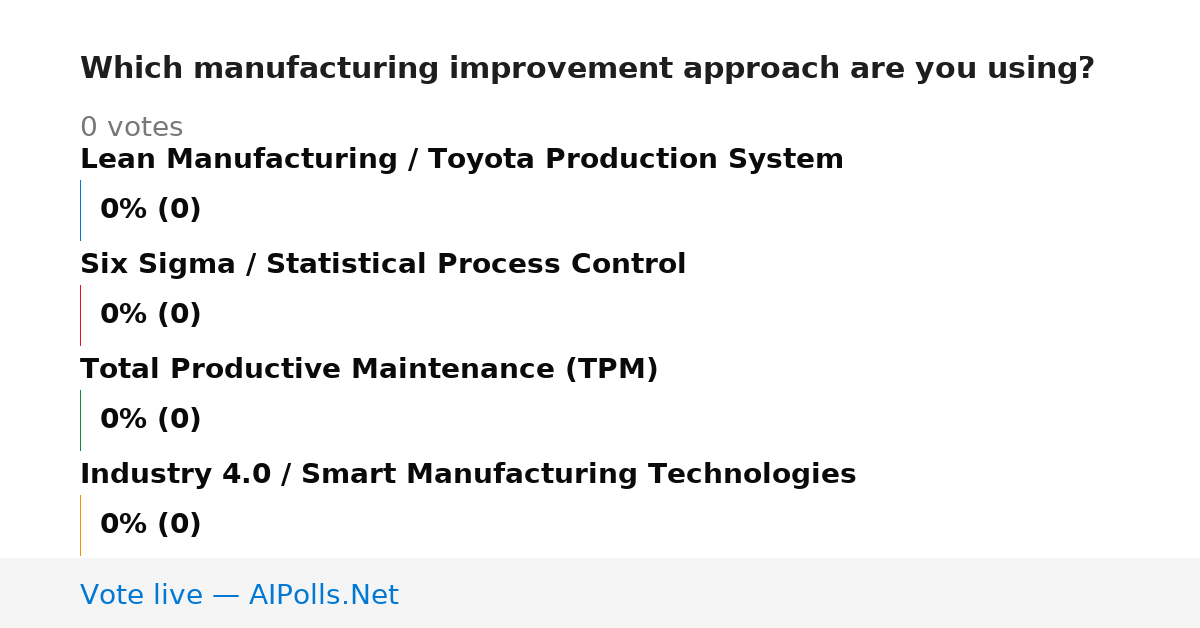 Which manufacturing improvement approach are you using?

0 votes

Lean Manufacturing / Toyota Production System

0% (0)

Six Sigma / Statistical Process Control

0% (0)

Total Productive Maintenance (TPM)

0% (0)

Industry 4.0 / Smart Manufacturing Technologies

0% (0)

Vote live — AIPolls.Net